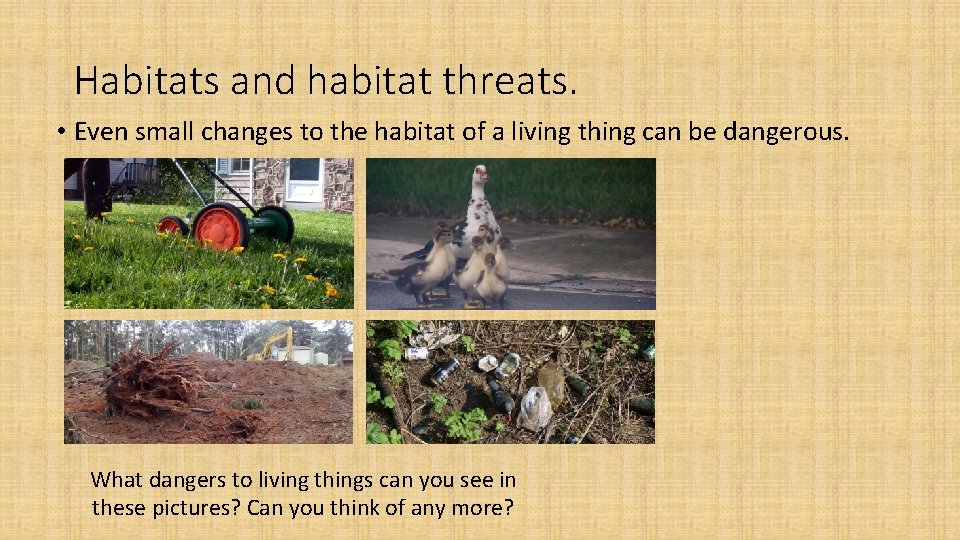 Habitats and habitat threats.

• Even small changes to the habitat of a living thing can be dangerous.

What dangers to living things can you see in these pictures? Can you think of any more?